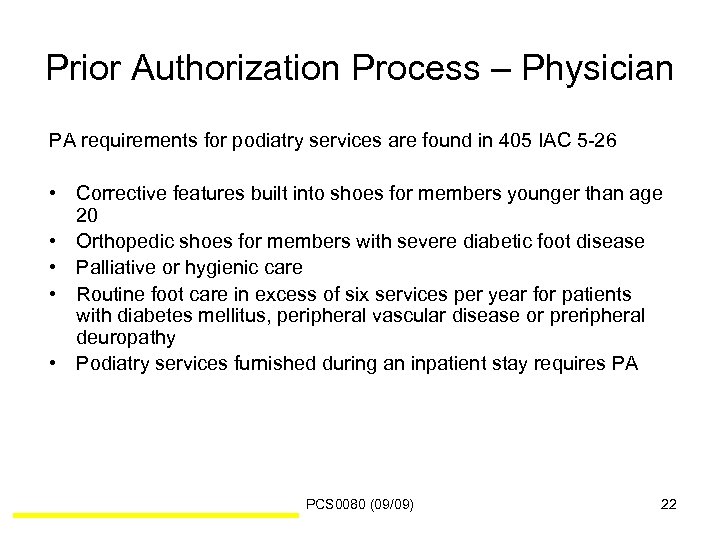 Prior Authorization Process – Physician

PA requirements for podiatry services are found in 405 IAC 5-26

• Corrective features built into shoes for members younger than age 20
• Orthopedic shoes for members with severe diabetic foot disease
• Palliative or hygienic care
• Routine foot care in excess of six services per year for patients with diabetes mellitus, peripheral vascular disease or preripheral deuropathy
• Podiatry services furnished during an inpatient stay requires PA

PCS0080 (09/09)

22